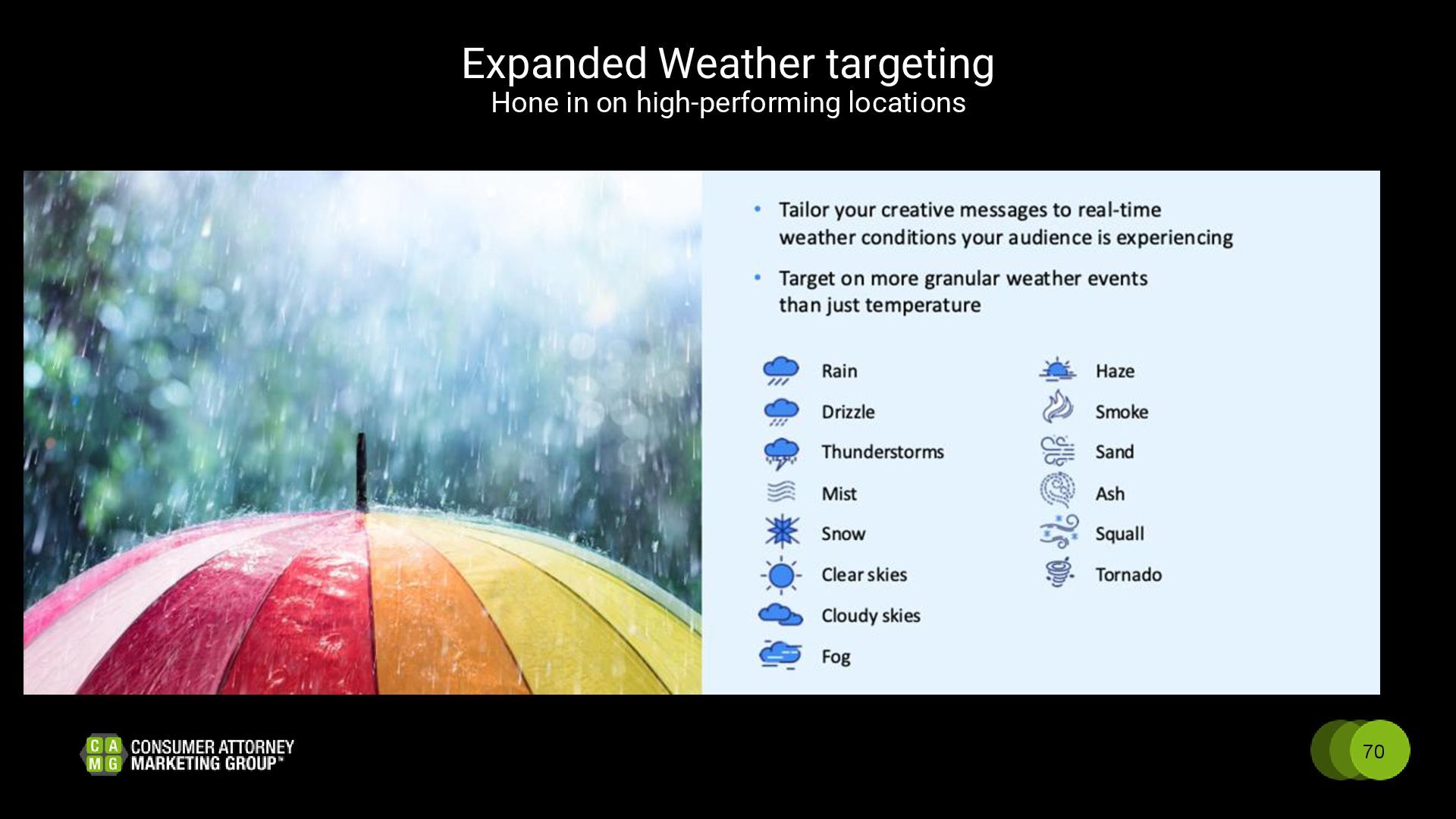 Expanded Weather targeting
Hone in on high-performing locations

• Tailor your creative messages to real-time weather conditions your audience is experiencing

• Target on more granular weather events than just temperature

Rain
Drizzle
Thunderstorms
Mist
Snow
Clear skies
Cloudy skies
Fog

Haze
Smoke
Sand
Ash
Squall
Tornado

C A M G CONSUMER ATTORNEY MARKETING GROUP™

70